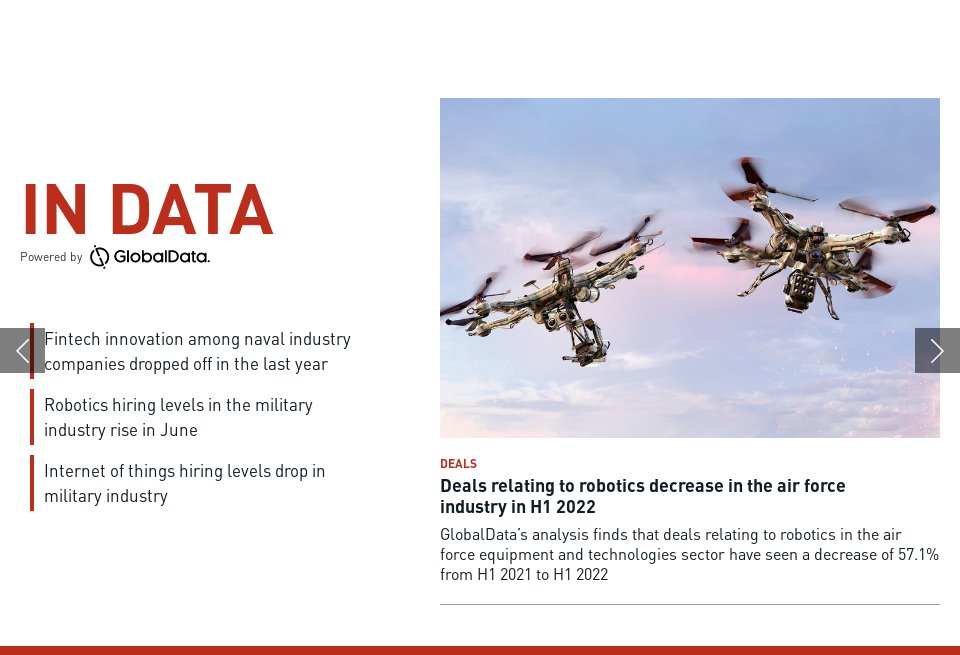 IN DATA

Powered by GlobalData.

Fintech innovation among naval industry companies dropped off in the last year

Robotics hiring levels in the military industry rise in June

Internet of things hiring levels drop in military industry

DEALS

Deals relating to robotics decrease in the air force industry in H1 2022

GlobalData's analysis finds that deals relating to robotics in the air force equipment and technologies sector have seen a decrease of 57.1% from H1 2021 to H1 2022